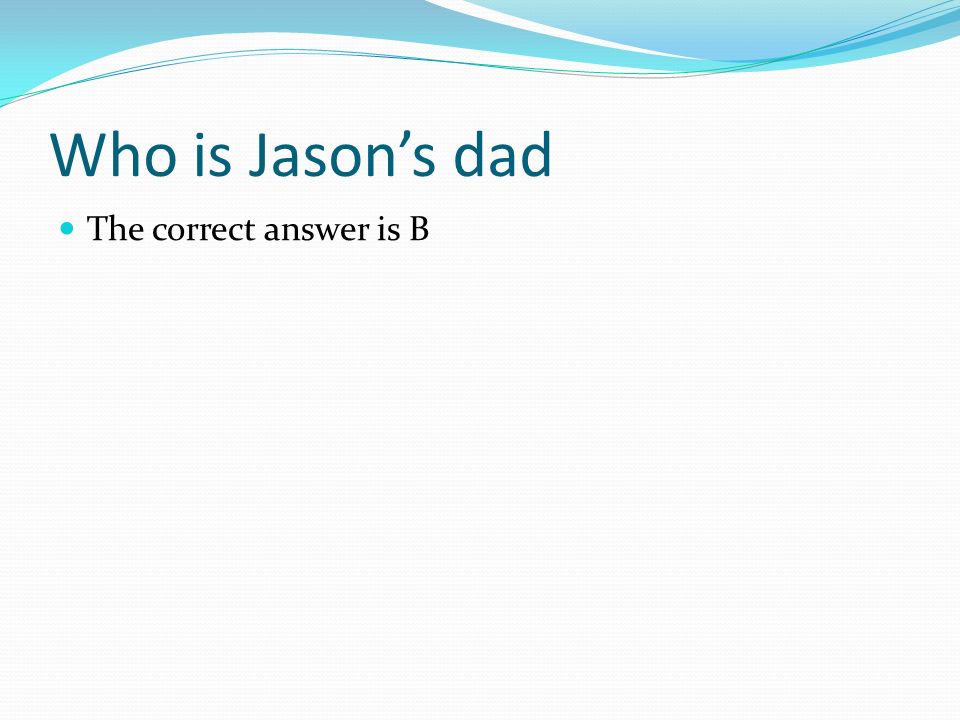 Who is Jason’s dad

The correct answer is B